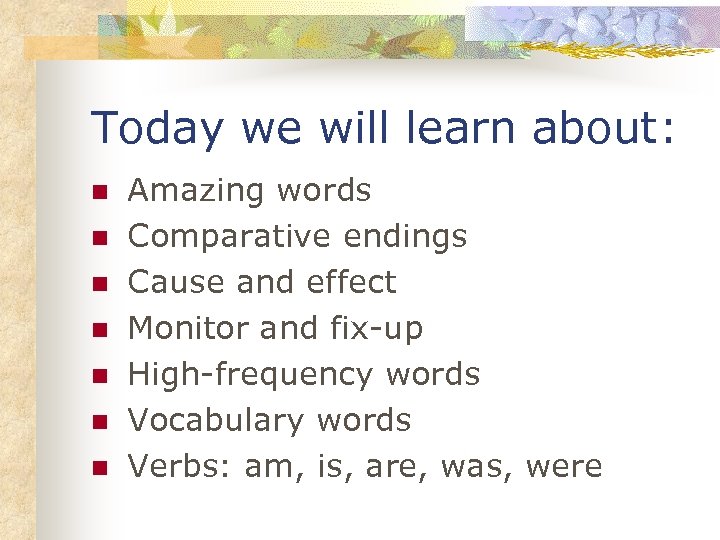 Today we will learn about:

- Amazing words
- Comparative endings
- Cause and effect
- Monitor and fix-up
- High-frequency words
- Vocabulary words
- Verbs: am, is, are, was, were